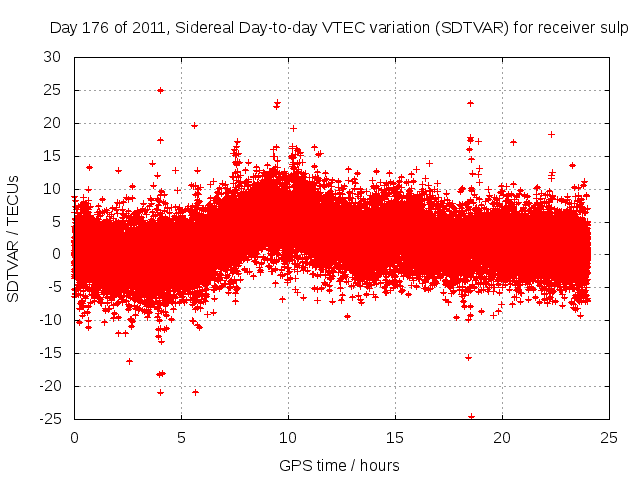 Day 176 of 2011, Sidereal Day-to-day VTEC variation (SDTVAR) for receiver sulp

SDTVAR / TECUs

30
25
20
15
10
5
0
-5
-10
-15
-20
-25

0
5
10
15
20
25

GPS time / hours